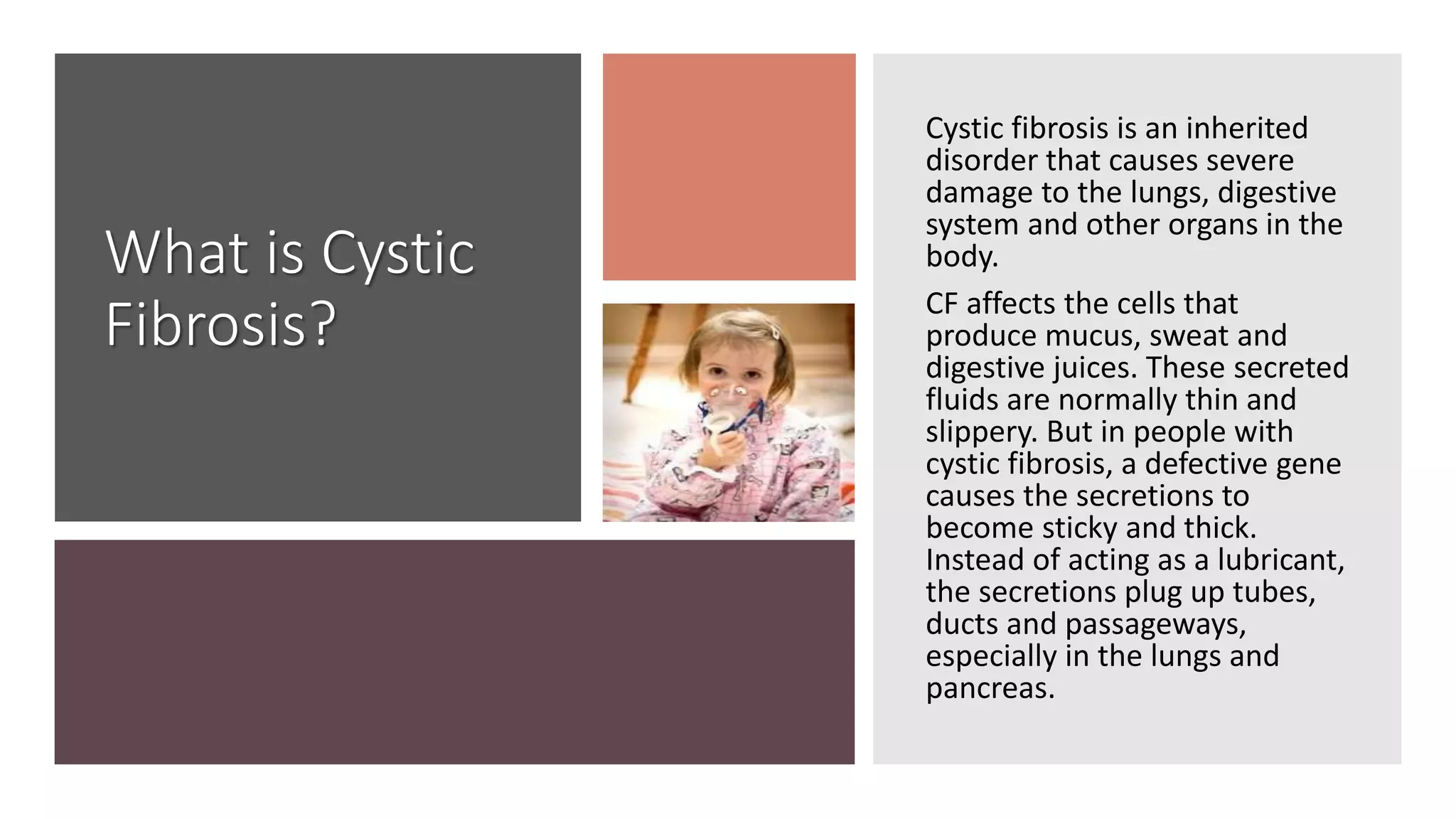 What is Cystic Fibrosis?

Cystic fibrosis is an inherited disorder that causes severe damage to the lungs, digestive system and other organs in the body.

CF affects the cells that produce mucus, sweat and digestive juices. These secreted fluids are normally thin and slippery. But in people with cystic fibrosis, a defective gene causes the secretions to become sticky and thick. Instead of acting as a lubricant, the secretions plug up tubes, ducts and passageways, especially in the lungs and pancreas.